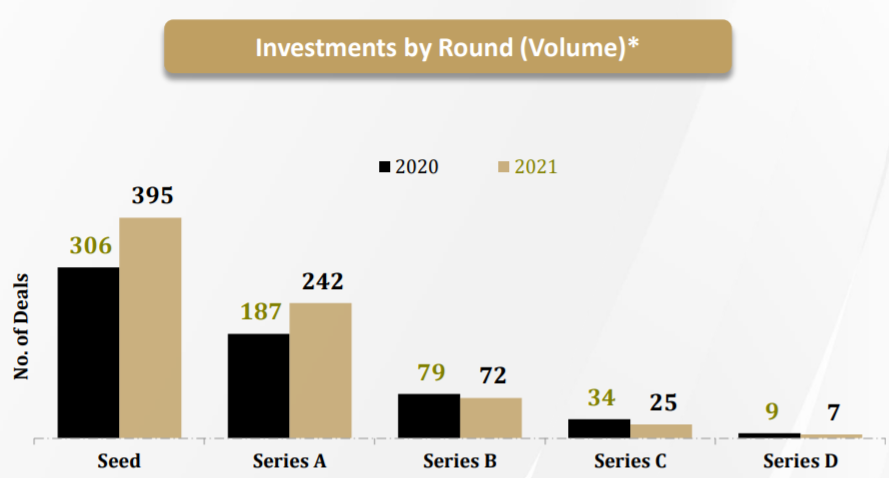 Investments by Round (Volume)*

2020 2021

No. of Deals

306 395

187 242

79 72

34 25

9 7

Seed

Series A

Series B

Series C

Series D